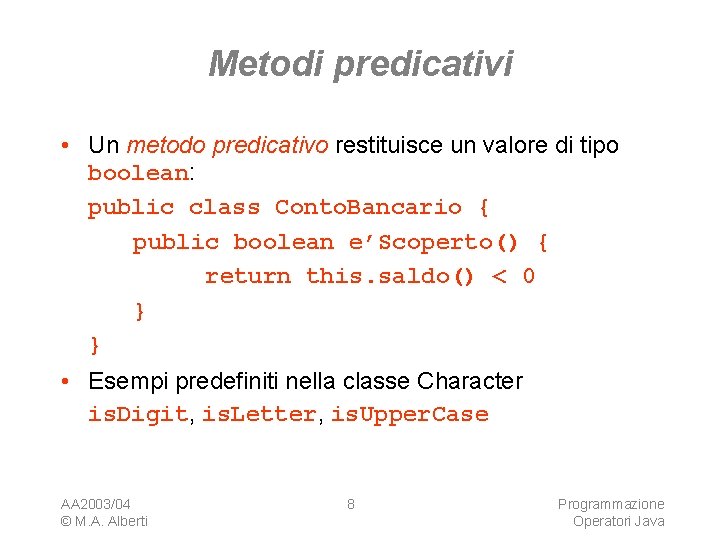 Metodi predicativi

• Un metodo predicativo restituisce un valore di tipo boolean:

public class ContoBancario {
public boolean e’Scoperto() {
return this.saldo() < 0
}
}

• Esempi predefiniti nella classe Character
isDigit, isLetter, isUpperCase

AA2003/04
© M.A. Alberti

8

Programmazione
Operatori Java